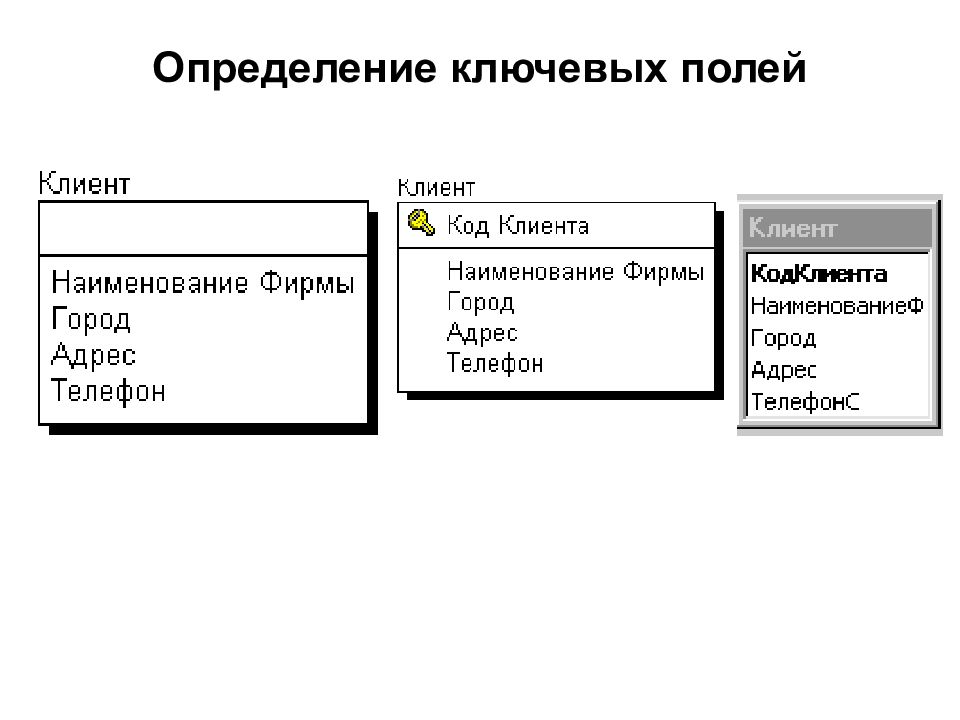 Определение ключевых полей

Клиент

Наименование Фирмы
Город
Адрес
Телефон

Клиент
Код Клиента
Наименование Фирмы
Город
Адрес
Телефон

Клиент
КодКлиента
НаименованиеФ
Город
Адрес
ТелефонС